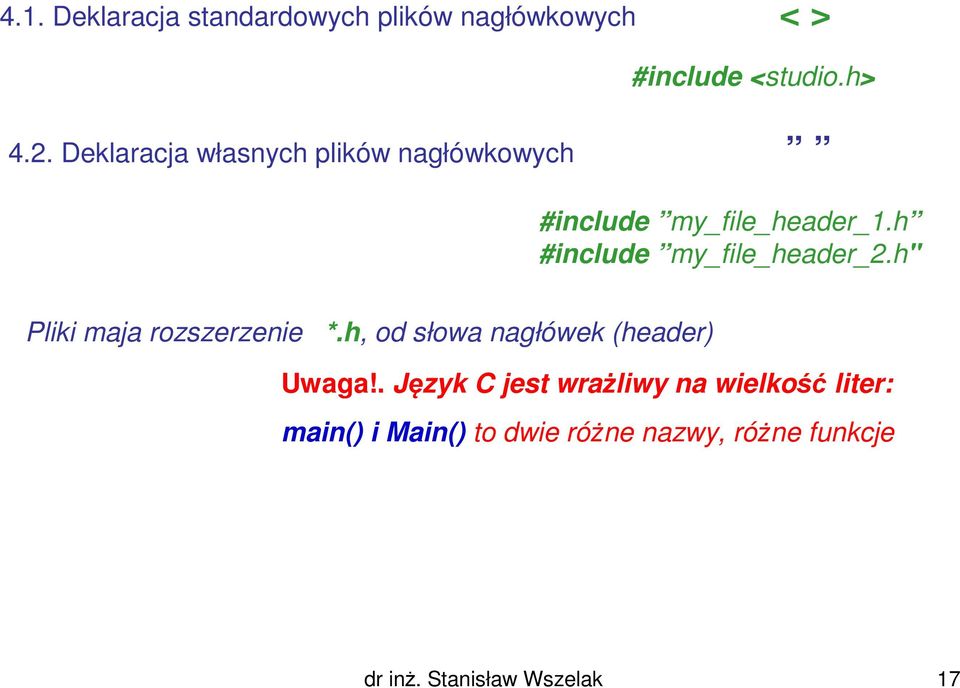 4.1. Deklaracja standardowych plików nagłówkowych < >

#include <studio.h>

4.2. Deklaracja własnych plików nagłówkowych ” ”

#include ”my_file_header_1.h”
#include ”my_file_header_2.h"

Pliki maja rozszerzenie *.h, od słowa nagłówek (header)

Uwaga!. Język C jest wrażliwy na wielkość liter:

main() i Main() to dwie różne nazwy, różne funkcje

dr inż. Stanisław Wszelak 17